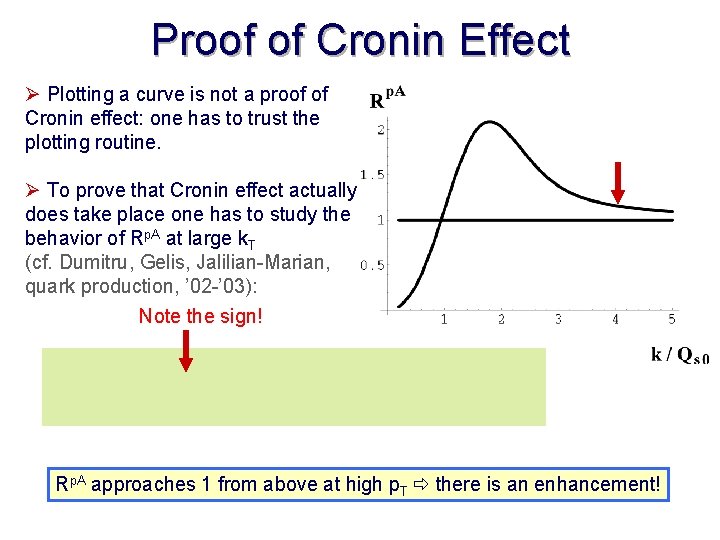 Proof of Cronin Effect

➢ Plotting a curve is not a proof of Cronin effect: one has to trust the plotting routine.

➢ To prove that Cronin effect actually does take place one has to study the behavior of $R^{pA}$ at large $k_T$ (cf. Dumitru, Gelis, Jalilian-Marian, quark production, '02-'03):

Note the sign!

$R^{pA}$

2
1.5
1
0.5
1 2 3 4 5

$k / Q_{s0}$

$R^{pA}$ approaches 1 from above at high $p_T$ ⇨ there is an enhancement!